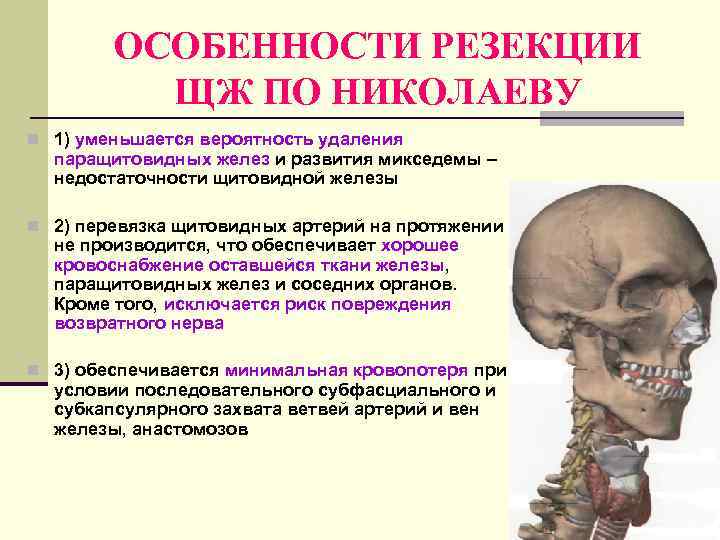 ОСОБЕННОСТИ РЕЗЕКЦИИ ЩЖ ПО НИКОЛАЕВУ

1) уменьшается вероятность удаления паращитовидных желез и развития микседемы – недостаточности щитовидной железы

2) перевязка щитовидных артерий на протяжении не производится, что обеспечивает хорошее кровоснабжение оставшейся ткани железы, паращитовидных желез и соседних органов. Кроме того, исключается риск повреждения возвратного нерва

3) обеспечивается минимальная кровопотеря при условии последовательного субфасциального и субкапсулярного захвата ветвей артерий и вен железы, анастомозов